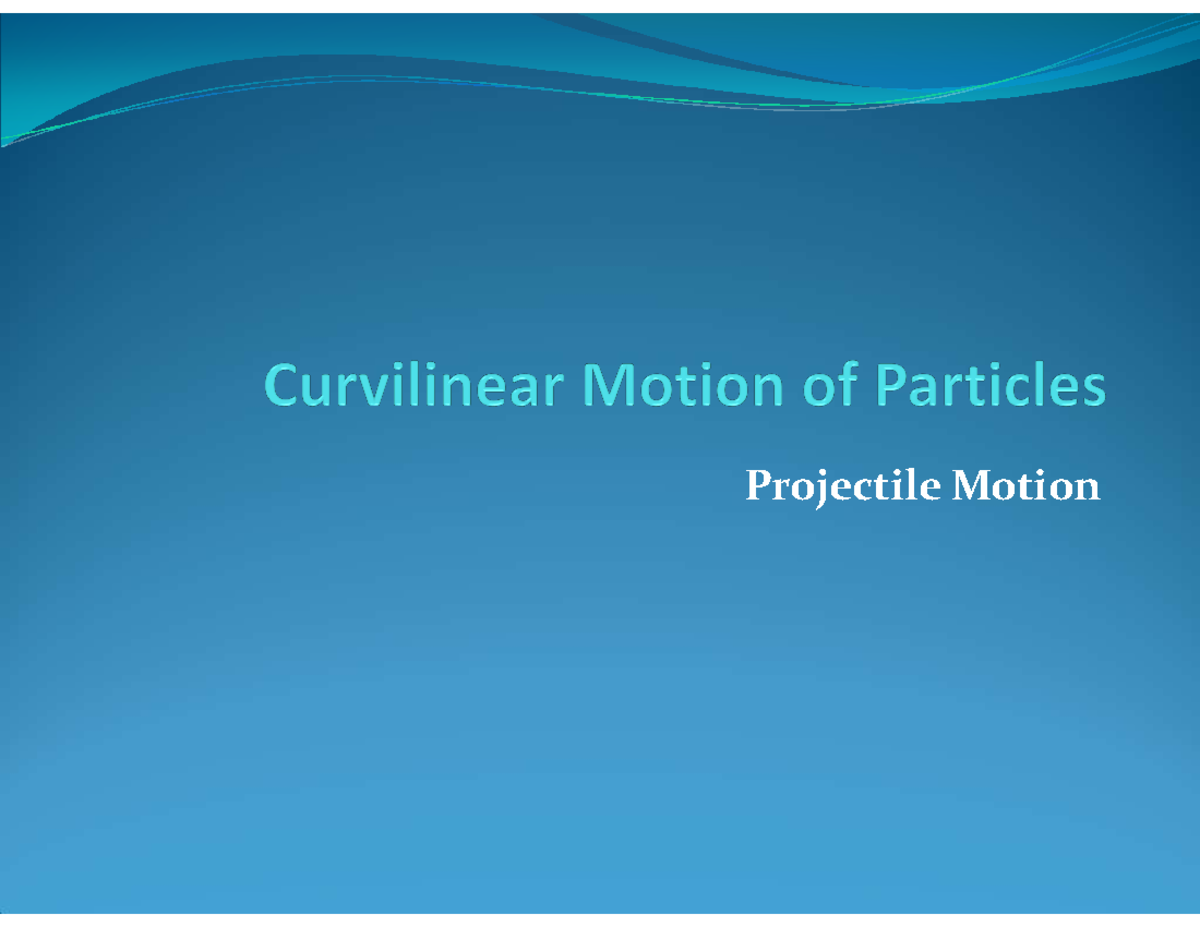 Curvilinear Motion of Particles

Projectile Motion